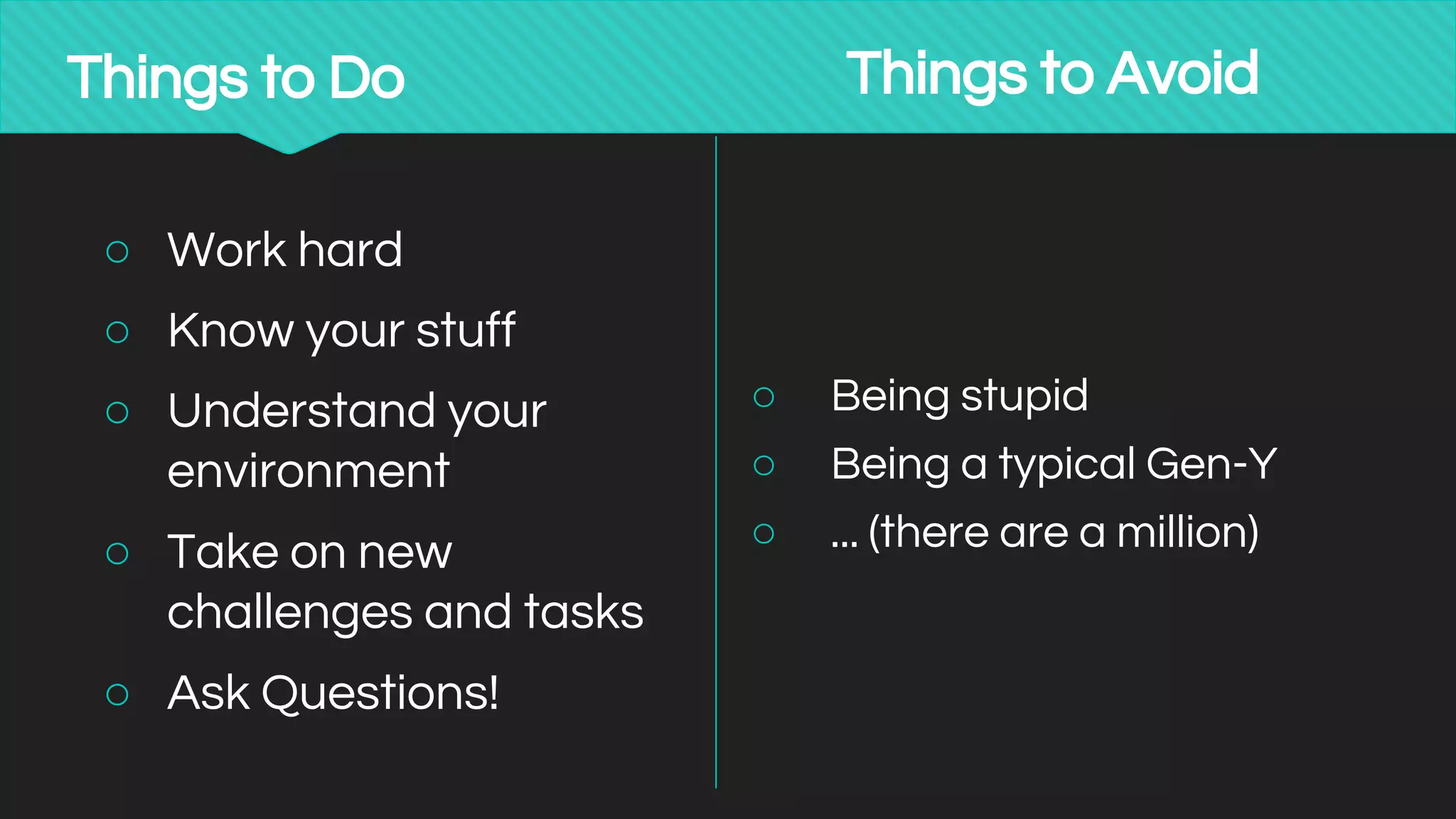 Things to Do

○ Work hard
○ Know your stuff
○ Understand your environment
○ Take on new challenges and tasks
○ Ask Questions!

Things to Avoid

○ Being stupid
○ Being a typical Gen-Y
○ … (there are a million)